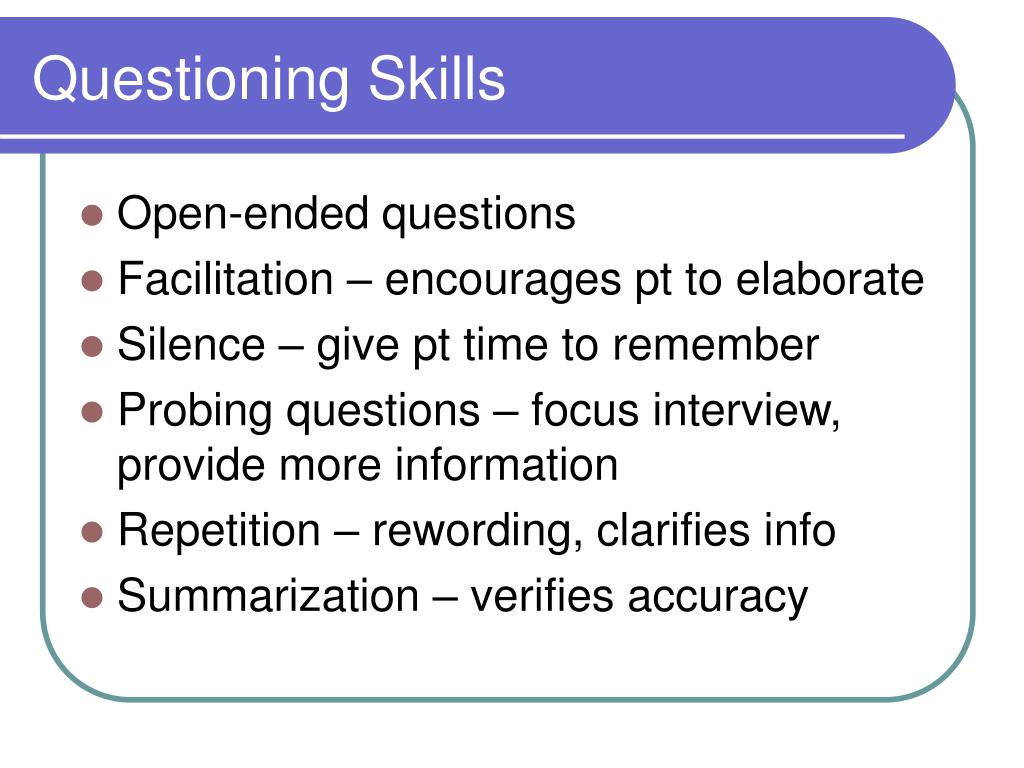 Questioning Skills

- Open-ended questions
- Facilitation – encourages pt to elaborate
- Silence – give pt time to remember
- Probing questions – focus interview, provide more information
- Repetition – rewording, clarifies info
- Summarization – verifies accuracy